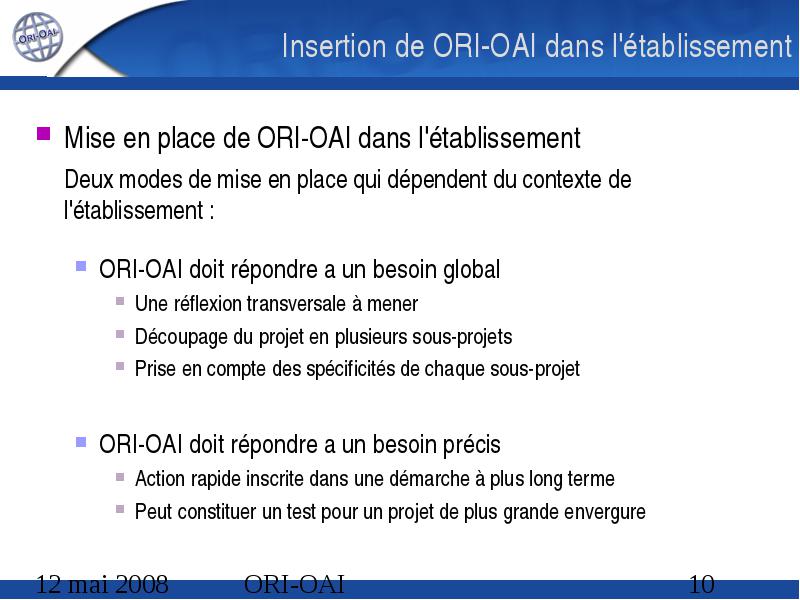 ORI-OAI

Insertion de ORI-OAI dans l'établissement

Mise en place de ORI-OAI dans l'établissement

Deux modes de mise en place qui dépendent du contexte de l'établissement :

ORI-OAI doit répondre a un besoin global

Une réflexion transversale à mener

Découpage du projet en plusieurs sous-projets

Prise en compte des spécificités de chaque sous-projet

ORI-OAI doit répondre a un besoin précis

Action rapide inscrite dans une démarche à plus long terme

Peut constituer un test pour un projet de plus grande envergure

12 mai 2008 ORI-OAI 10